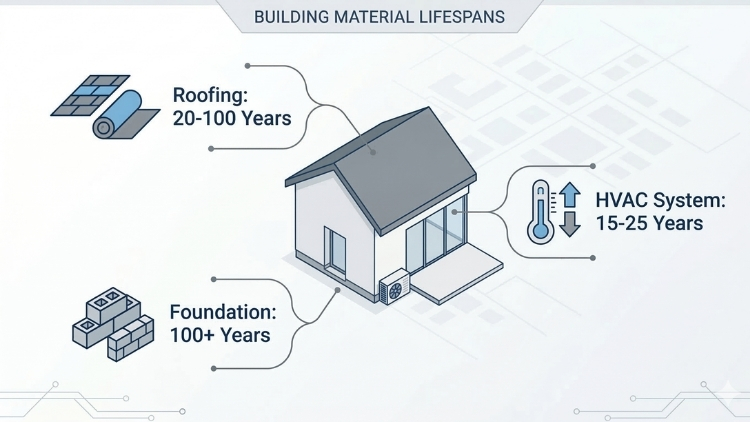 BUILDING MATERIAL LIFESPANS

Roofing:
20-100 Years

HVAC System:
15-25 Years

Foundation:
100+ Years